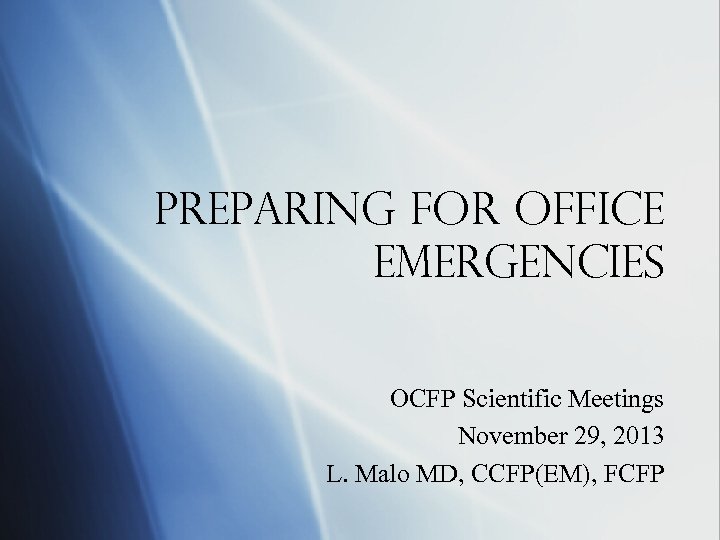 PREPARING FOR OFFICE EMERGENCIES

OCFP Scientific Meetings
November 29, 2013
L. Malo MD, CCFP(EM), FCFP